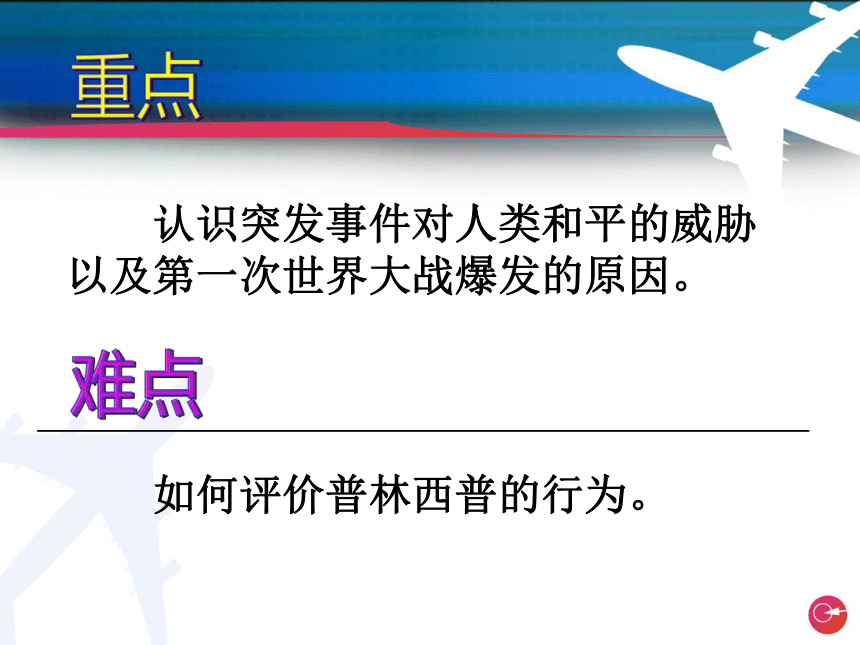 重点

认识突发事件对人类和平的威胁以及第一次世界大战爆发的原因。

难点

如何评价普林西普的行为。